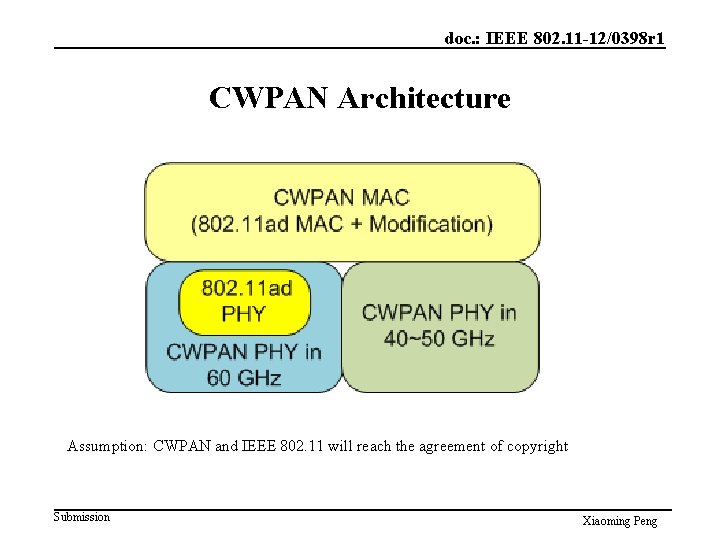 doc.: IEEE 802.11-12/0398r1

CWPAN Architecture

CWPAN MAC
(802.11ad MAC + Modification)

802.11ad PHY

CWPAN PHY in 60 GHz

CWPAN PHY in 40~50 GHz

Assumption: CWPAN and IEEE 802.11 will reach the agreement of copyright

Submission

Xiaoming Peng